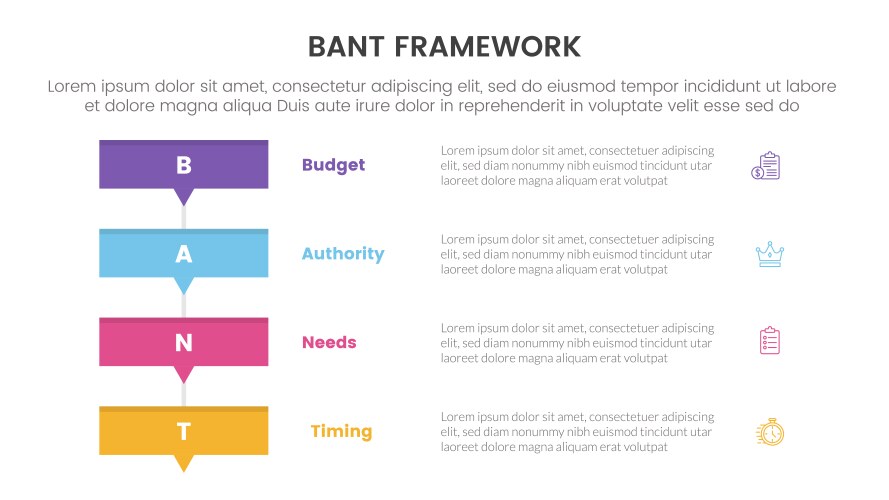 BANT FRAMEWORK

Lorem ipsum dolor sit amet, consectetur adipiscing elit, sed do eiusmod tempor incididunt ut labore et dolore magna aliqua Duis aute irure dolor in reprehenderit in voluptate velit esse sed do

B

Budget

Lorem ipsum dolor sit amet, consectetuer adipiscing elit, sed diam nonummy nibh euismod tincidunt utar laoreet dolore magna aliquam erat volutpat

A

Authority

Lorem ipsum dolor sit amet, consectetuer adipiscing elit, sed diam nonummy nibh euismod tincidunt utar laoreet dolore magna aliquam erat volutpat

N

Needs

Lorem ipsum dolor sit amet, consectetuer adipiscing elit, sed diam nonummy nibh euismod tincidunt utar laoreet dolore magna aliquam erat volutpat

T

Timing

Lorem ipsum dolor sit amet, consectetuer adipiscing elit, sed diam nonummy nibh euismod tincidunt utar laoreet dolore magna aliquam erat volutpat